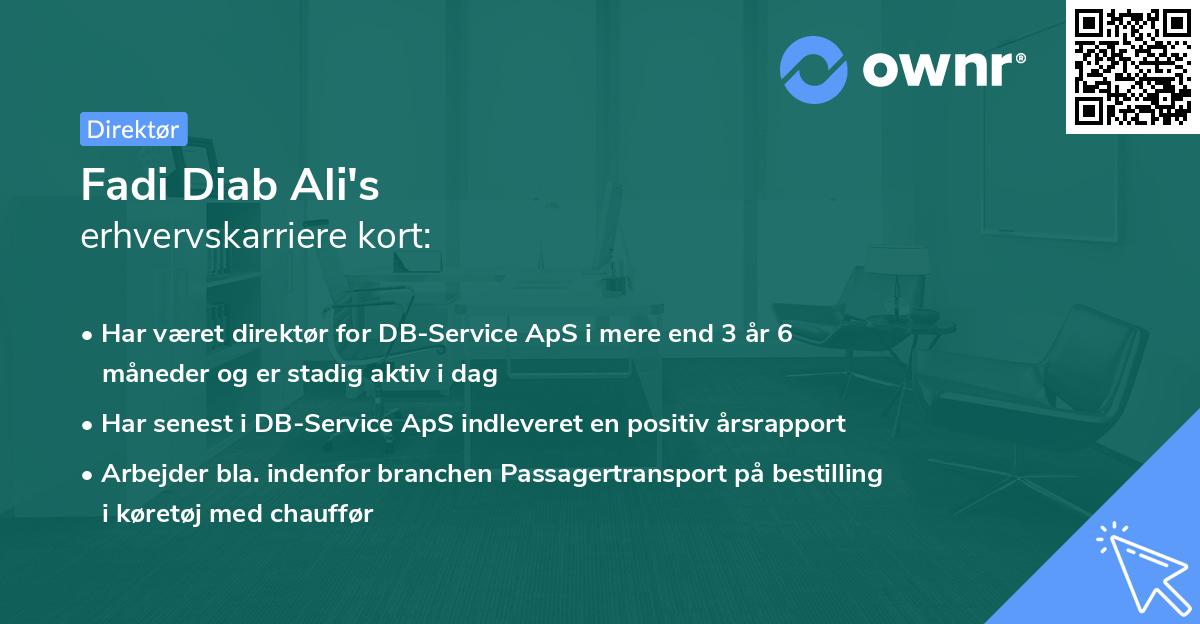 ownr®

Direktør

Fadi Diab Ali's
erhvervskarriere kort:

• Har været direktør for DB-Service ApS i mere end 3 år 6 måneder og er stadig aktiv i dag
• Har senest i DB-Service ApS indleveret en positiv årsrapport
• Arbejder bla. indenfor branchen Passagertransport på bestilling i køretøj med chauffør